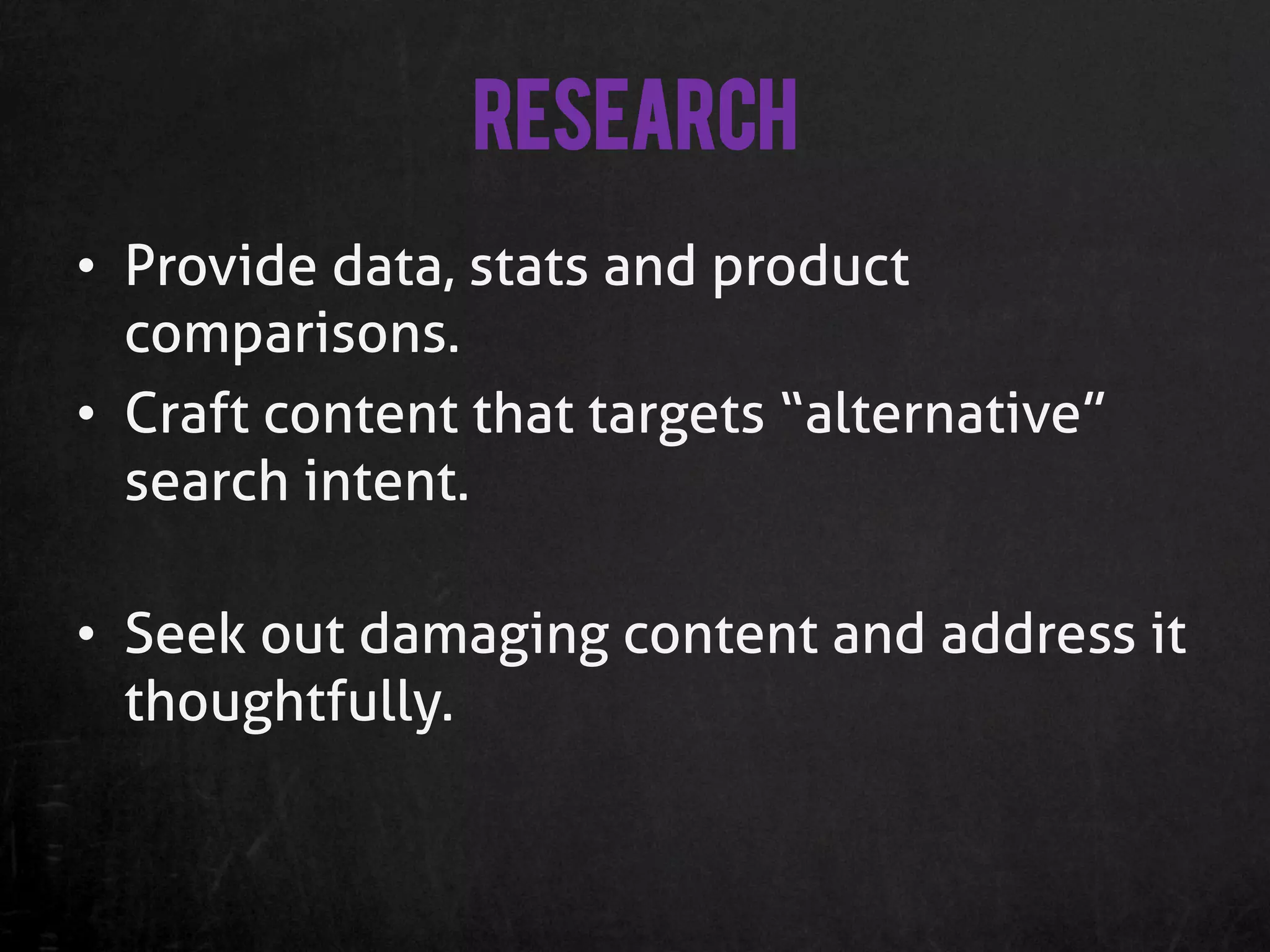 RESEARCH

• Provide data, stats and product comparisons.
• Craft content that targets “alternative” search intent.

• Seek out damaging content and address it thoughtfully.